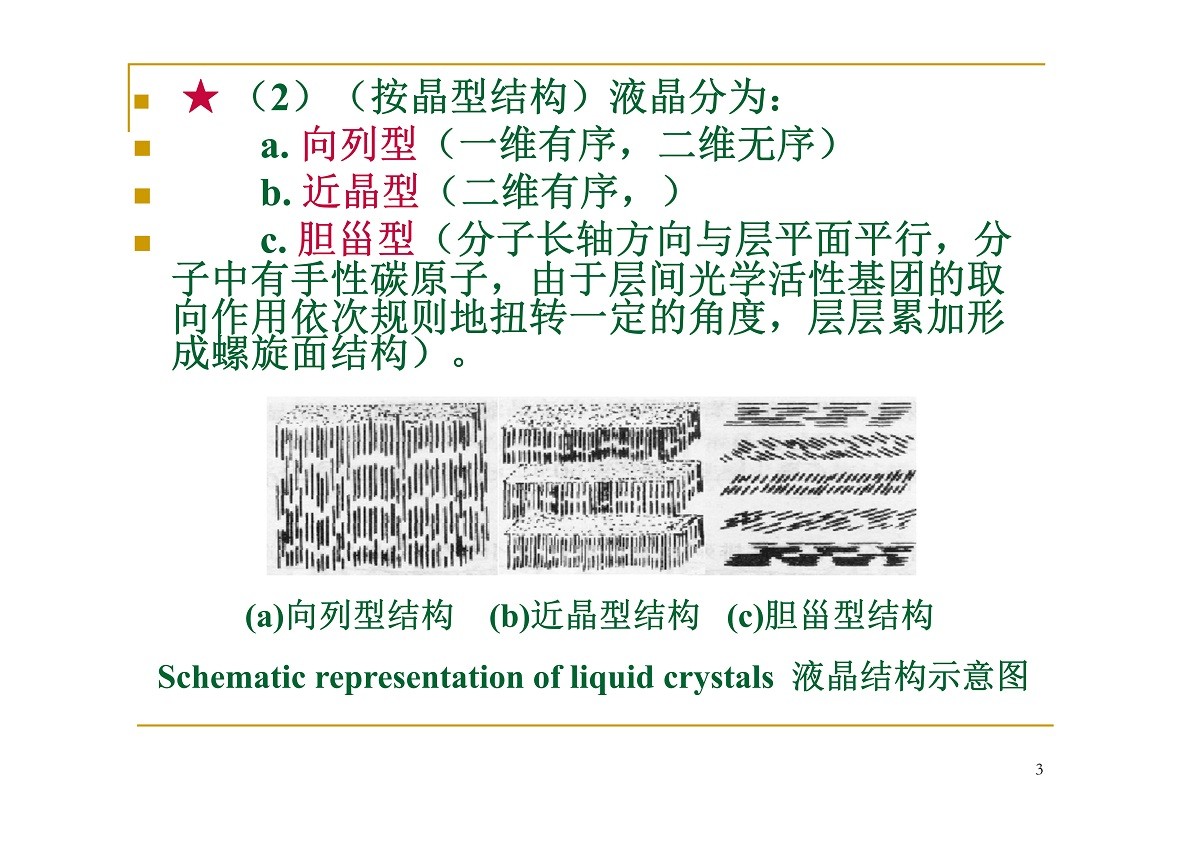 ★（2）（按晶型结构）液晶分为：

a. 向列型（一维有序，二维无序）

b. 近晶型（二维有序，）

c. 胆甾型（分子长轴方向与层平面平行，分子中有手性碳原子，由于层间光学活性基团的取向作用依次规则地扭转一定的角度，层层累加形成螺旋面结构）。

(a)向列型结构 (b)近晶型结构 (c)胆甾型结构

Schematic representation of liquid crystals 液晶结构示意图

3